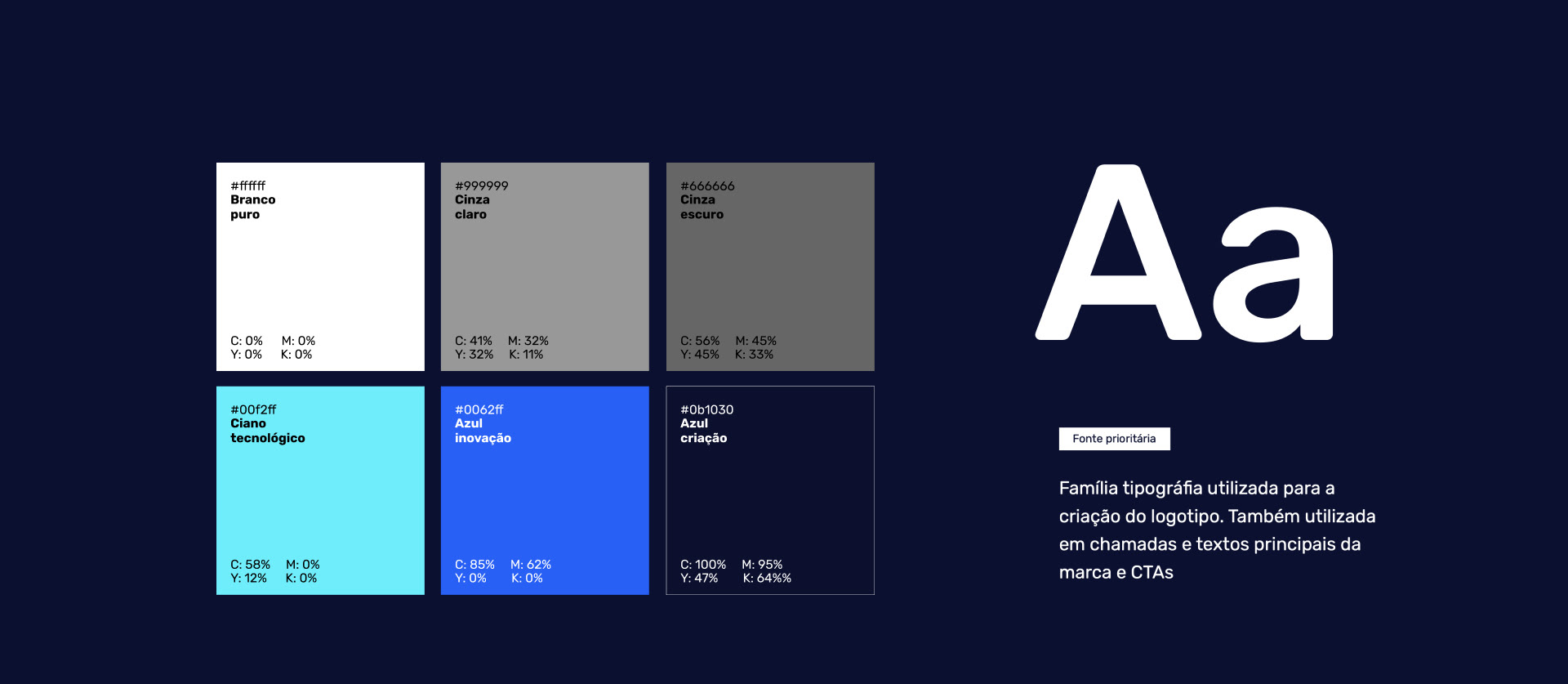 #ffffff
Branco
puro

C: 0% M: 0%
Y: 0% K: 0%

#999999
Cinza
claro

C: 41% M: 32%
Y: 32% K: 11%

#666666
Cinza
escuro

C: 56% M: 45%
Y: 45% K: 33%

#00f2ff
Ciano
tecnológico

C: 58% M: 0%
Y: 12% K: 0%

#0062ff
Azul
inovação

C: 85% M: 62%
Y: 0% K: 0%

#0b1030
Azul
criação

C: 100% M: 95%
Y: 47% K: 64%%

Aa

Fonte prioritária

Família tipográfia utilizada para a criação do logotipo. Também utilizada em chamadas e textos principais da marca e CTAs